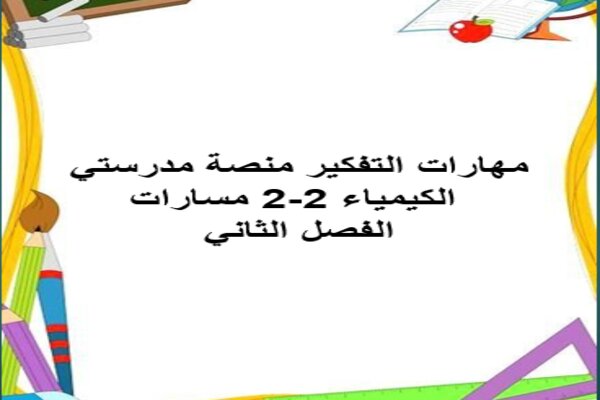 مهارات التفكير منصة مدرستي
الكيمياء 2-2 مسارات
الفصل الثاني